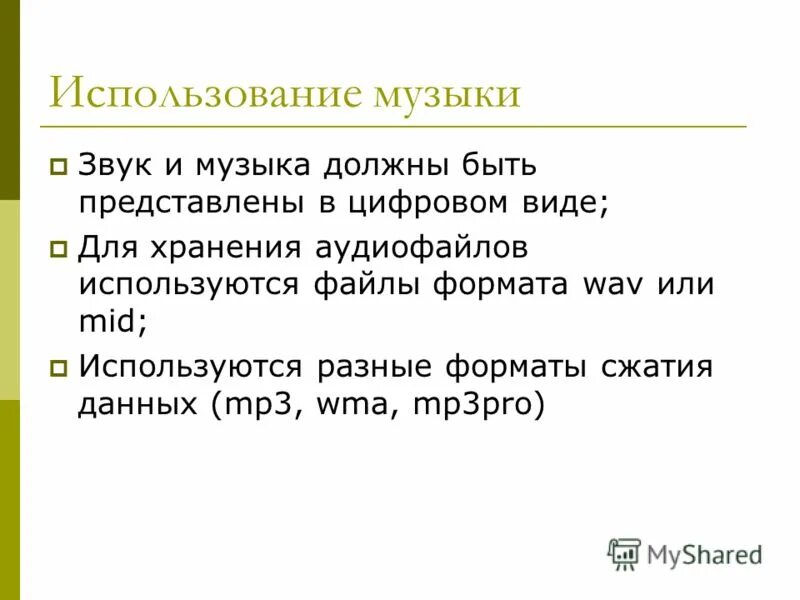 Использование музыки

Звук и музыка должны быть представлены в цифровом виде;

Для хранения аудиофайлов используются файлы формата wav или mid;

Используются разные форматы сжатия данных (mp3, wma, mp3pro)

MyShared